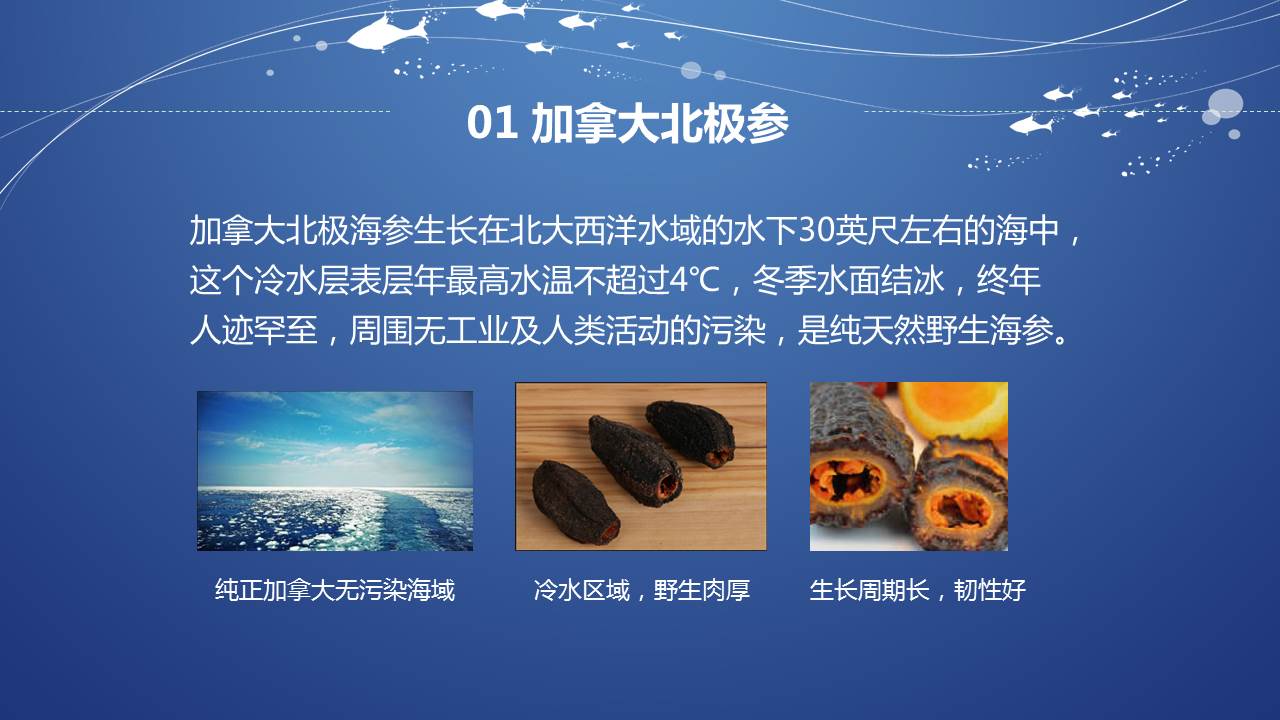 01 加拿大北极参

加拿大北极海参生长在北大西洋水域的水下30英尺左右的海中，这个冷水层表层年最高水温不超过4℃，冬季水面结冰，终年人迹罕至，周围无工业及人类活动的污染，是纯天然野生海参。

纯正加拿大无污染海域

冷水区域，野生肉厚

生长周期长，韧性好